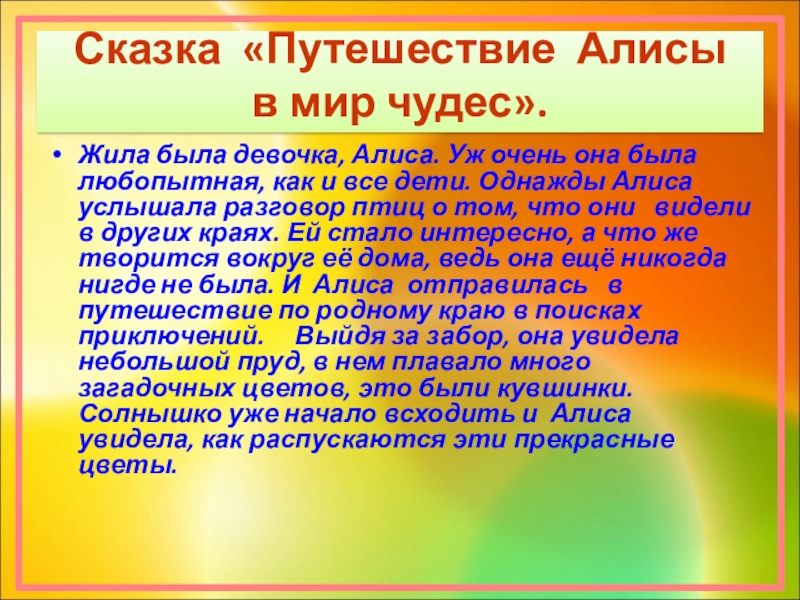 Сказка «Путешествие Алисы в мир чудес».

• Жила была девочка, Алиса. Уж очень она была любопытная, как и все дети. Однажды Алиса услышала разговор птиц о том, что они видели в других краях. Ей стало интересно, а что же творится вокруг её дома, ведь она ещё никогда нигде не была. И Алиса отправилась в путешествие по родному краю в поисках приключений. Выйдя за забор, она увидела небольшой пруд, в нем плавало много загадочных цветов, это были кувшинки. Солнышко уже начало всходить и Алиса увидела, как распускаются эти прекрасные цветы.